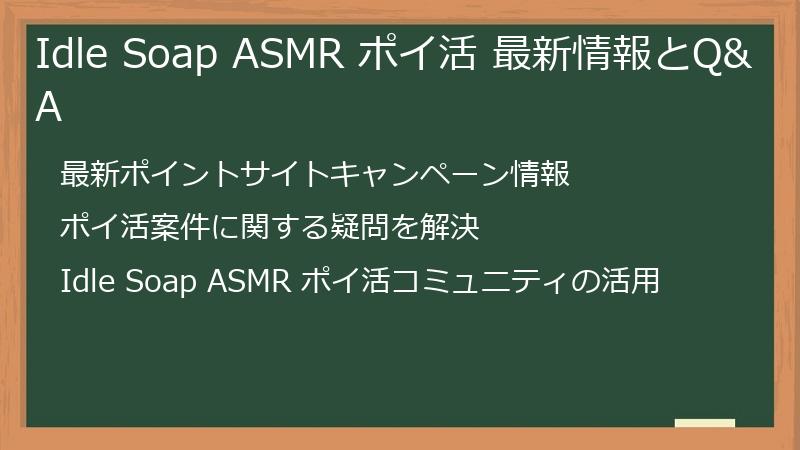 Idle Soap ASMR ポイ活 最新情報とQ&A

最新ポイントサイトキャンペーン情報

ポイ活案件に関する疑問を解決

Idle Soap ASMR ポイ活コミュニティの活用